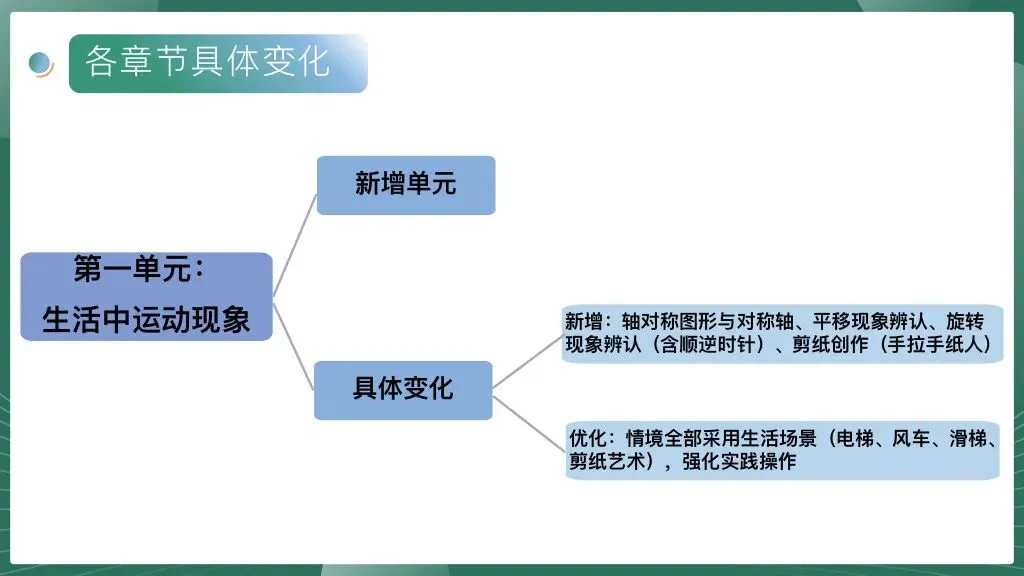 各章节具体变化

第一单元：
生活中运动现象

新增单元

具体变化

新增：轴对称图形与对称轴、平移现象辨认、旋转现象辨认（含顺逆时针）、剪纸创作（手拉手纸人）

优化：情境全部采用生活场景（电梯、风车、滑梯、剪纸艺术），强化实践操作